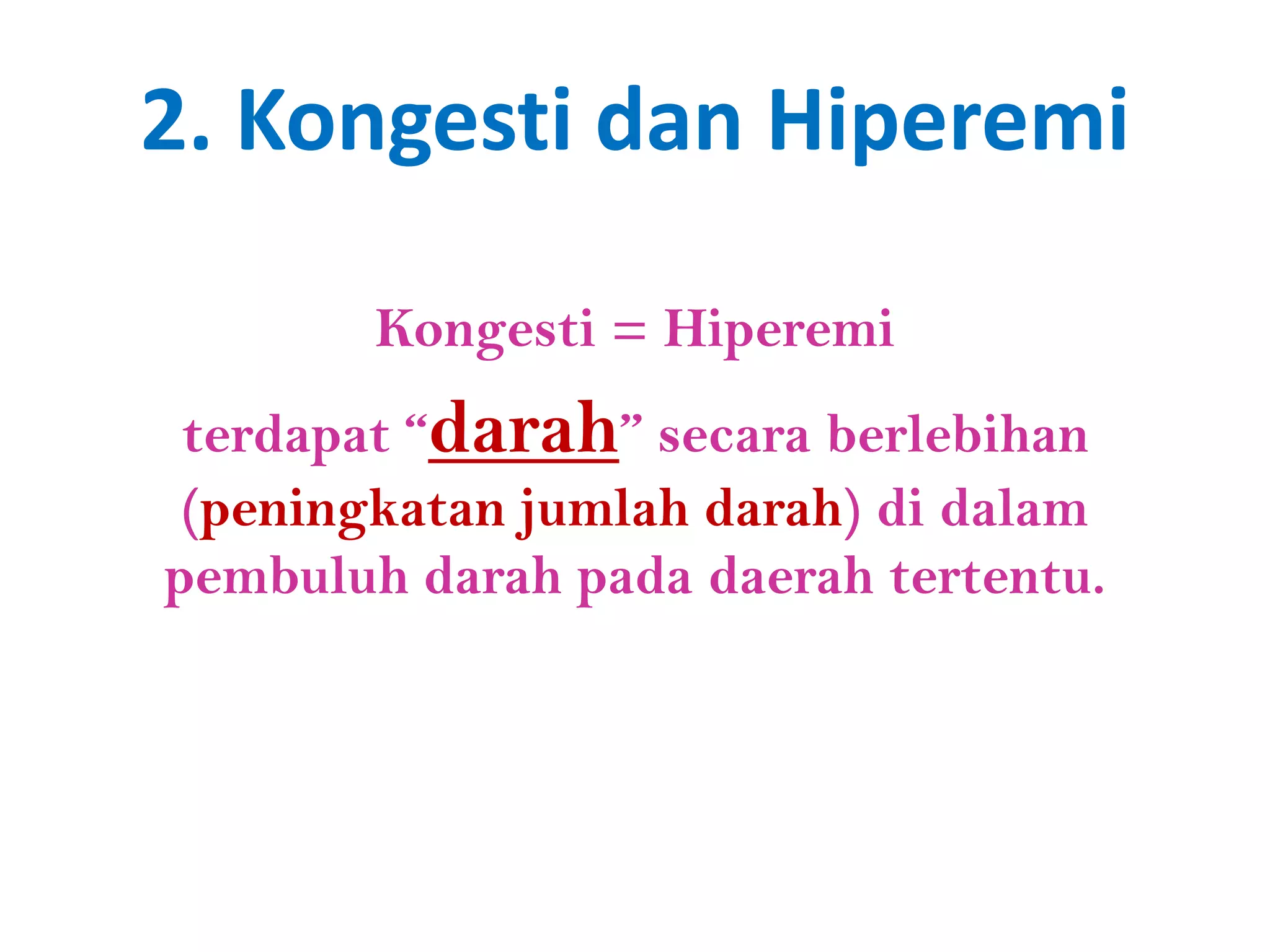 2. Kongesti dan Hiperemi

Kongesti = Hiperemi

terdapat “darah” secara berlebihan (peningkatan jumlah darah) di dalam pembuluh darah pada daerah tertentu.